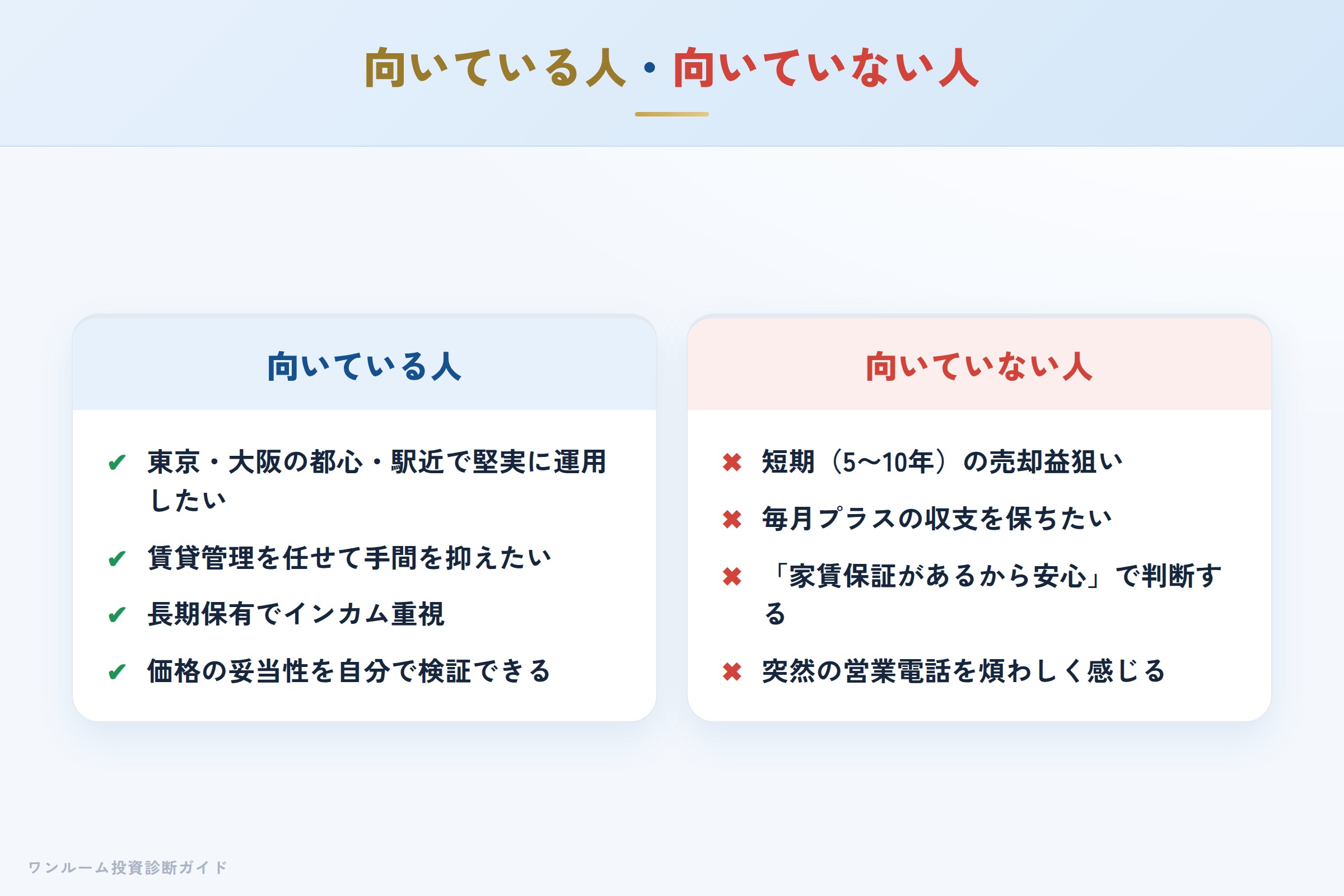 向いている人・向いていない人

向いている人

✔ 東京・大阪の都心・駅近で堅実に運用したい

✔ 賃貸管理を任せて手間を抑えたい

✔ 長期保有でインカム重視

✔ 価格の妥当性を自分で検証できる

向いていない人

✖ 短期（5〜10年）の売却益狙い

✖ 毎月プラスの収支を保ちたい

✖ 「家賃保証があるから安心」で判断する

✖ 突然の営業電話を煩わしく感じる

ワンルーム投資診断ガイド